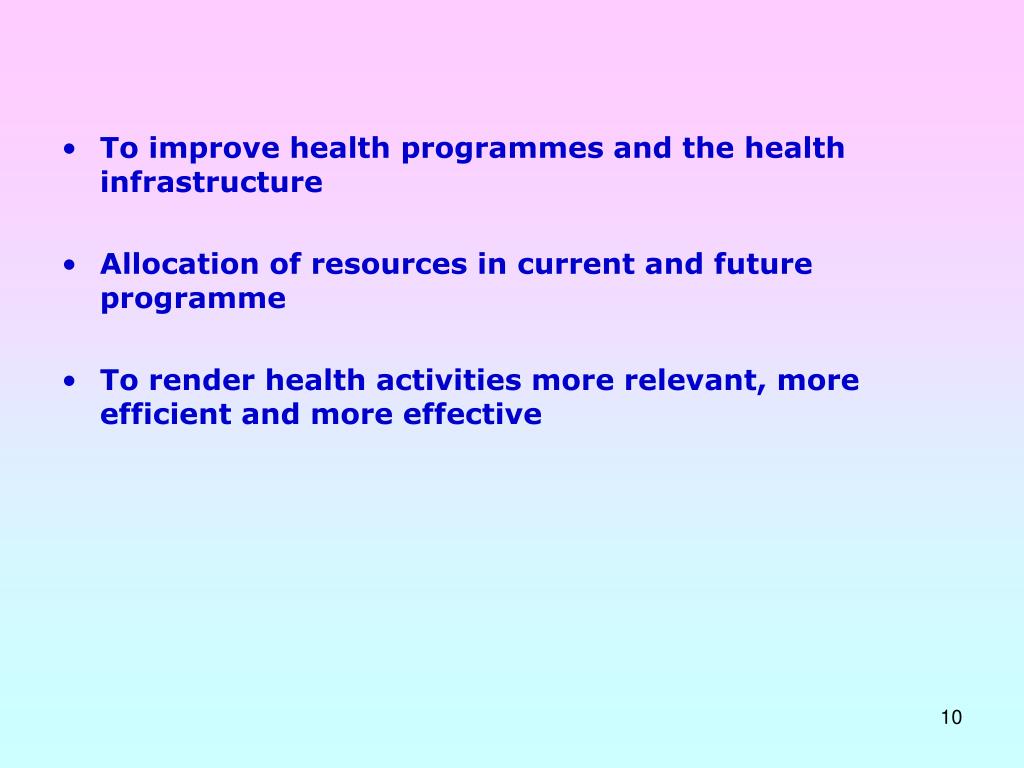 • To improve health programmes and the health infrastructure

• Allocation of resources in current and future programme

• To render health activities more relevant, more efficient and more effective

10